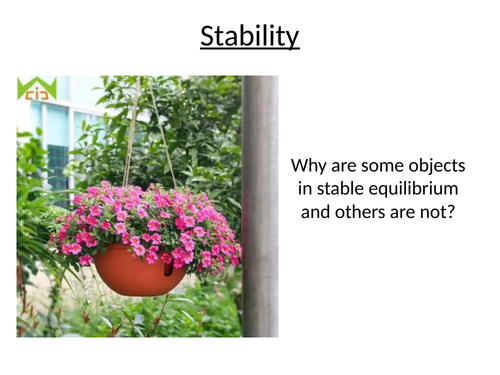 Stability

cia

Why are some objects in stable equilibrium and others are not?